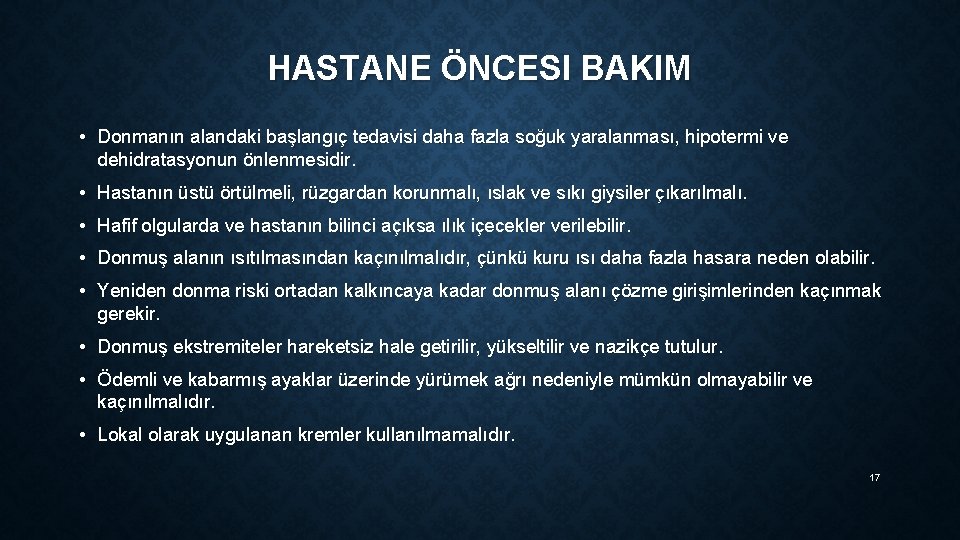 HASTANE ÖNCESI BAKIM

• Donmanın alandaki başlangıç tedavisi daha fazla soğuk yaralanması, hipotermi ve dehidratasyonun önlenmesidir.

• Hastanın üstü örtülmeli, rüzgardan korunmalı, ıslak ve sıkı giysiler çıkarılmalı.

• Hafif olgularda ve hastanın bilinci açıksa ılık içecekler verilebilir.

• Donmuş alanın ısıtılmasından kaçınılmalıdır, çünkü kuru ısı daha fazla hasara neden olabilir.

• Yeniden donma riski ortadan kalkıncaya kadar donmuş alanı çözme girişimlerinden kaçınmak gerekir.

• Donmuş ekstremiteler hareketsiz hale getirilir, yükseltilir ve nazikçe tutulur.

• Ödemli ve kabarmış ayaklar üzerinde yürümek ağrı nedeniyle mümkün olmayabilir ve kaçınılmalıdır.

• Lokal olarak uygulanan kremler kullanılmamalıdır.

17